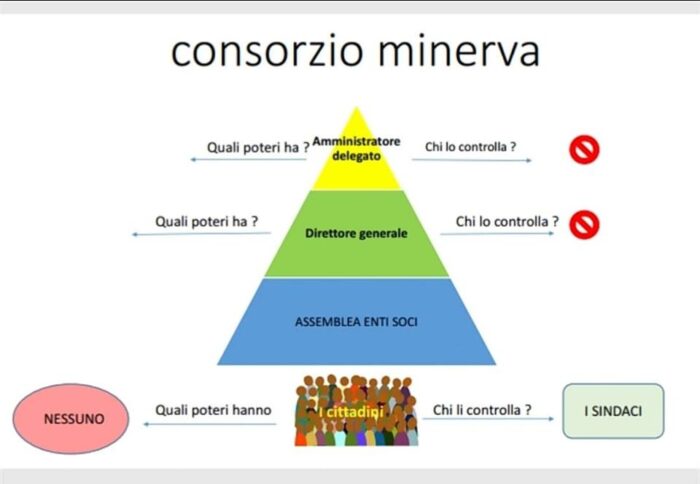 consorzio minerva

Quali poteri ha ?

Amministratore delegato

Chi lo controlla ?

Quali poteri ha ?

Direttore generale

Chi lo controlla ?

ASSEMBLEA ENTI SOCI

NESSUNO

Quali poteri hanno

I cittadini

Chi li controlla ?

I SINDACI